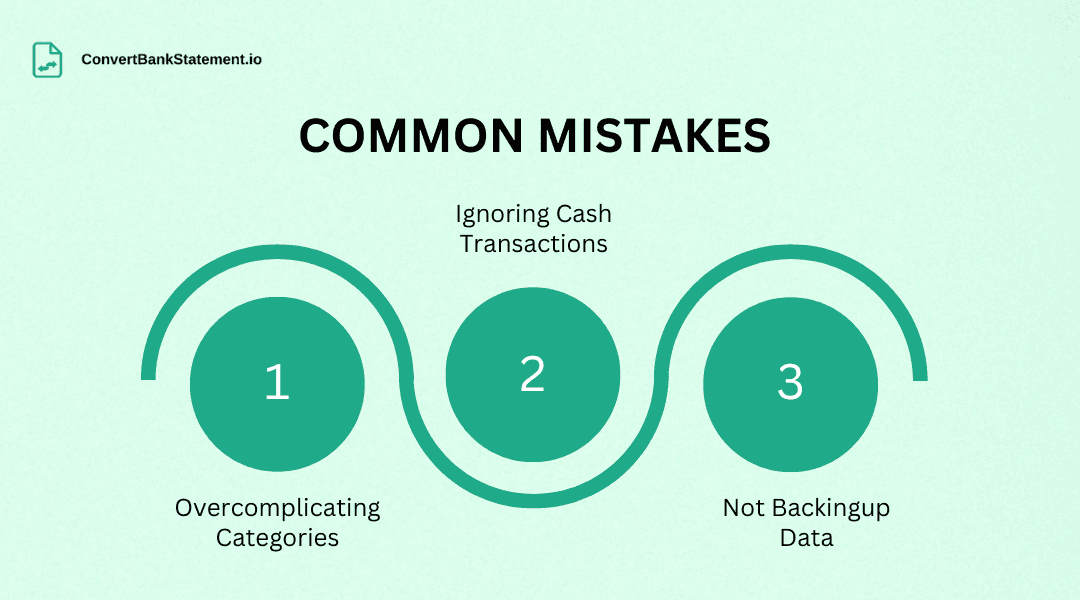 ConvertBankStatement.io

COMMON MISTAKES

Ignoring Cash Transactions

1

2

3

Overcomplicating Categories

Not Backingup Data